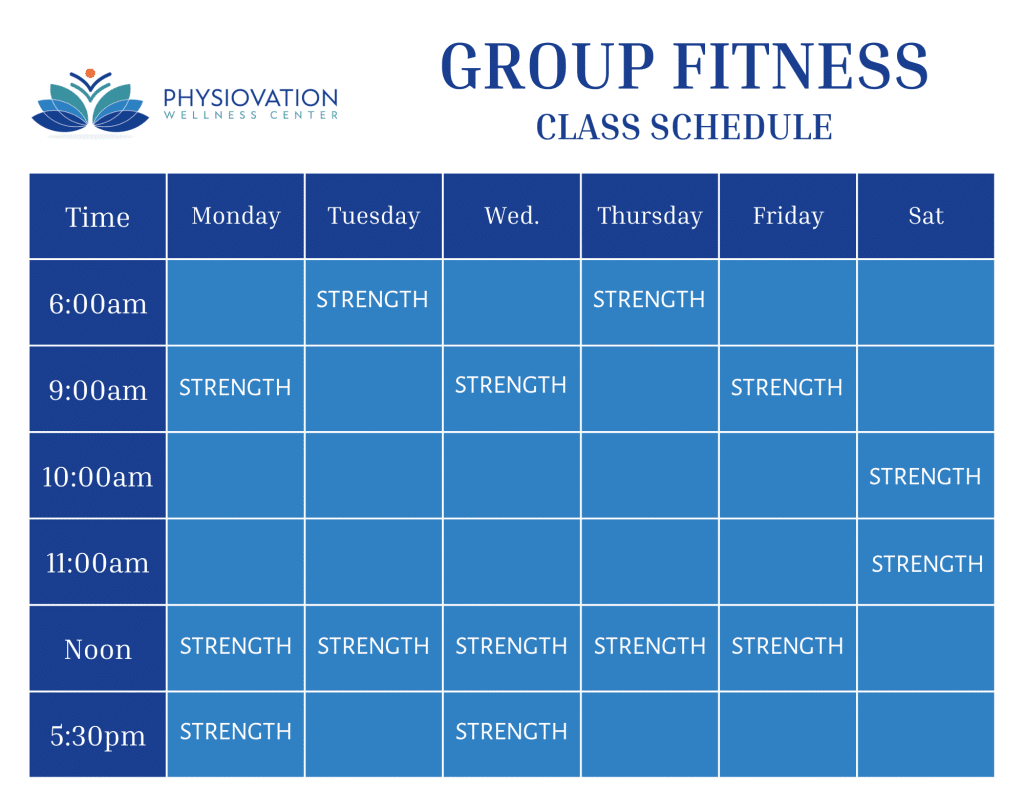 PHYSIOVATION
WELLNESS CENTER

GROUP FITNESS
CLASS SCHEDULE

| Time | Monday | Tuesday | Wed. | Thursday | Friday | Sat |
|---|---|---|---|---|---|---|
| 6:00am | | STRENGTH | | STRENGTH | | |
| 9:00am | STRENGTH | | STRENGTH | | STRENGTH | |
| 10:00am | | | | | | STRENGTH |
| 11:00am | | | | | | STRENGTH |
| Noon | STRENGTH | STRENGTH | STRENGTH | STRENGTH | STRENGTH | |
| 5:30pm | STRENGTH | | STRENGTH | | | |